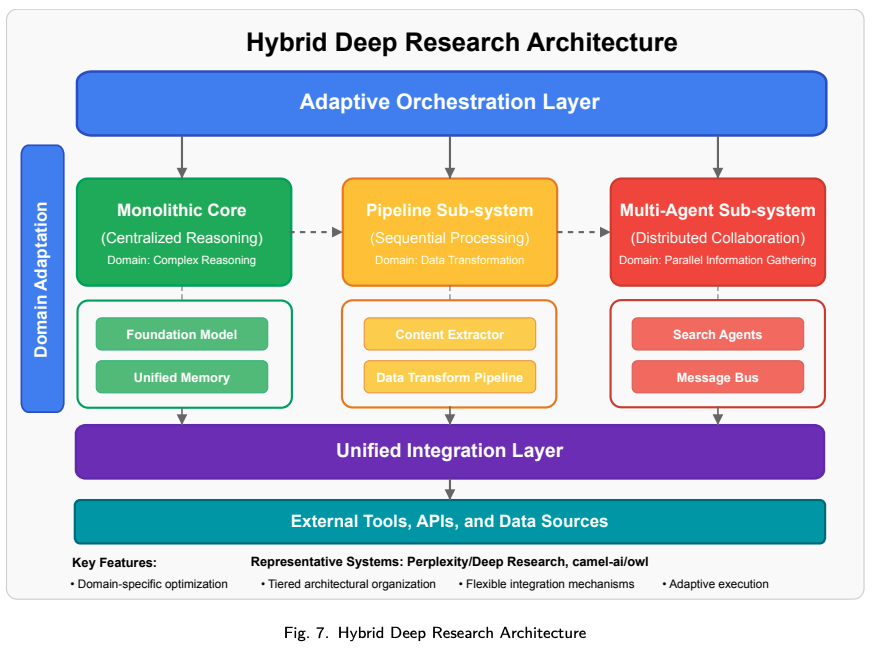 Hybrid Deep Research Architecture

Adaptive Orchestration Layer

Domain Adaptation

Monolithic Core
(Centralized Reasoning)
Domain: Complex Reasoning

Pipeline Sub-system
(Sequential Processing)
Domain: Data Transformation

Multi-Agent Sub-system
(Distributed Collaboration)
Domain: Parallel Information Gathering

Foundation Model
Unified Memory

Content Extractor
Data Transform Pipeline

Search Agents
Message Bus

Unified Integration Layer

External Tools, APIs, and Data Sources

Key Features:
Representative Systems: Perplexity/Deep Research, camel-ai/owl
• Domain-specific optimization
• Tiered architectural organization
• Flexible integration mechanisms
• Adaptive execution

Fig. 7. Hybrid Deep Research Architecture